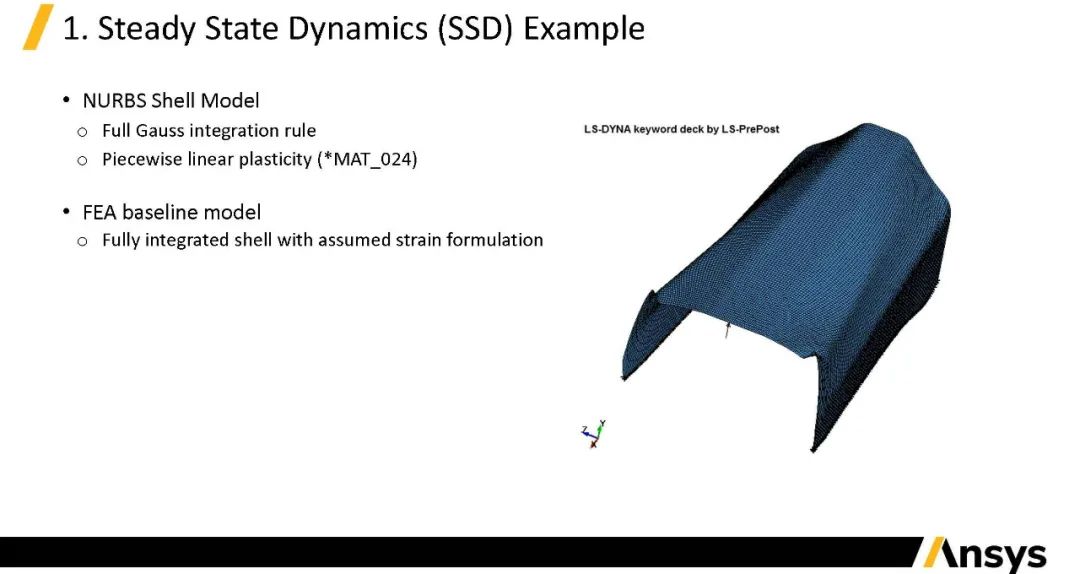 1. Steady State Dynamics (SSD) Example

• NURBS Shell Model
  ○ Full Gauss integration rule
  ○ Piecewise linear plasticity (*MAT_024)

• FEA baseline model
  ○ Fully integrated shell with assumed strain formulation

LS-DYNA keyword deck by LS-PrePost

Z Y X

Ansys